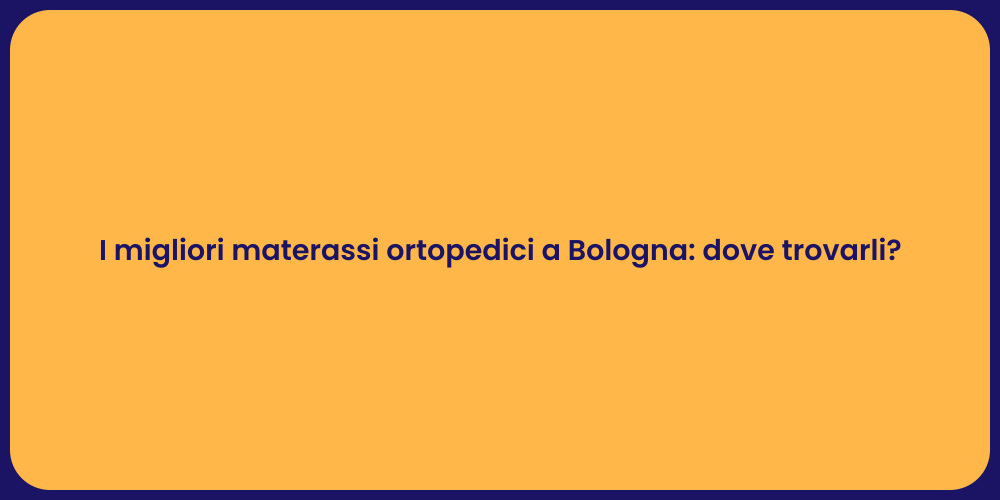 I migliori materassi ortopedici a Bologna: dove trovarli?